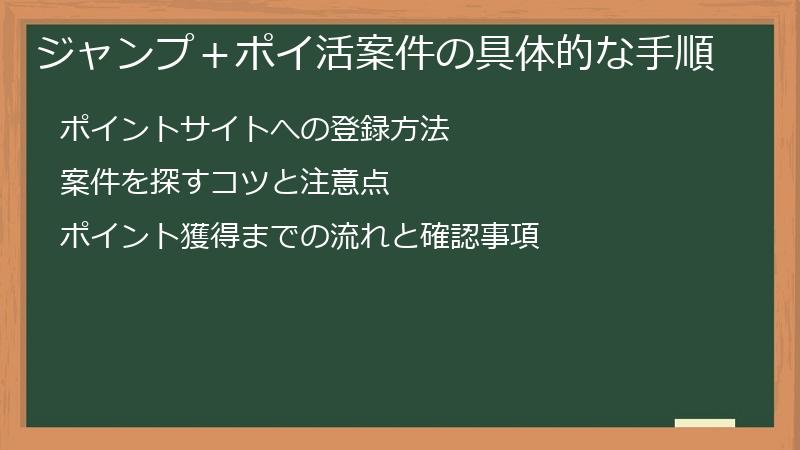 ジャンプ＋ポイ活案件の具体的な手順

ポイントサイトへの登録方法

案件を探すコツと注意点

ポイント獲得までの流れと確認事項